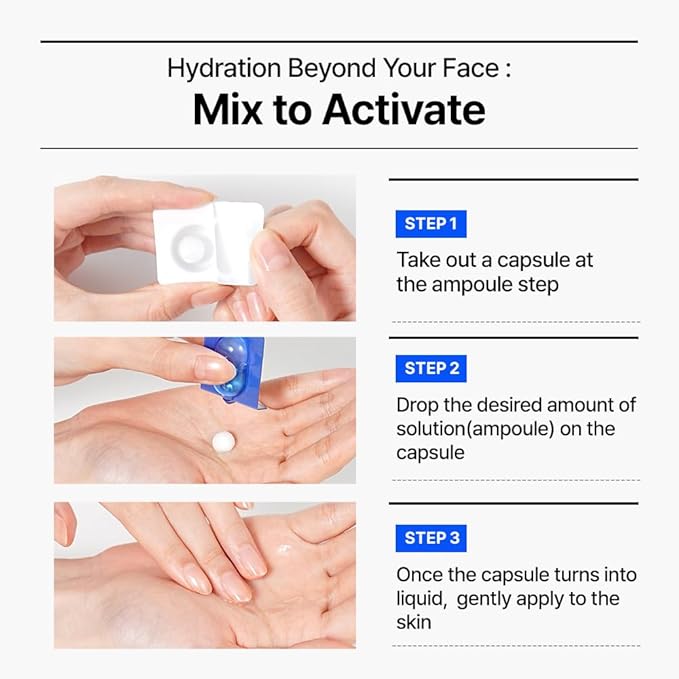 Hydration Beyond Your Face :
Mix to Activate

STEP 1
Take out a capsule at the ampoule step

STEP 2
Drop the desired amount of solution(ampoule) on the capsule

STEP 3
Once the capsule turns into liquid,  gently apply to the skin